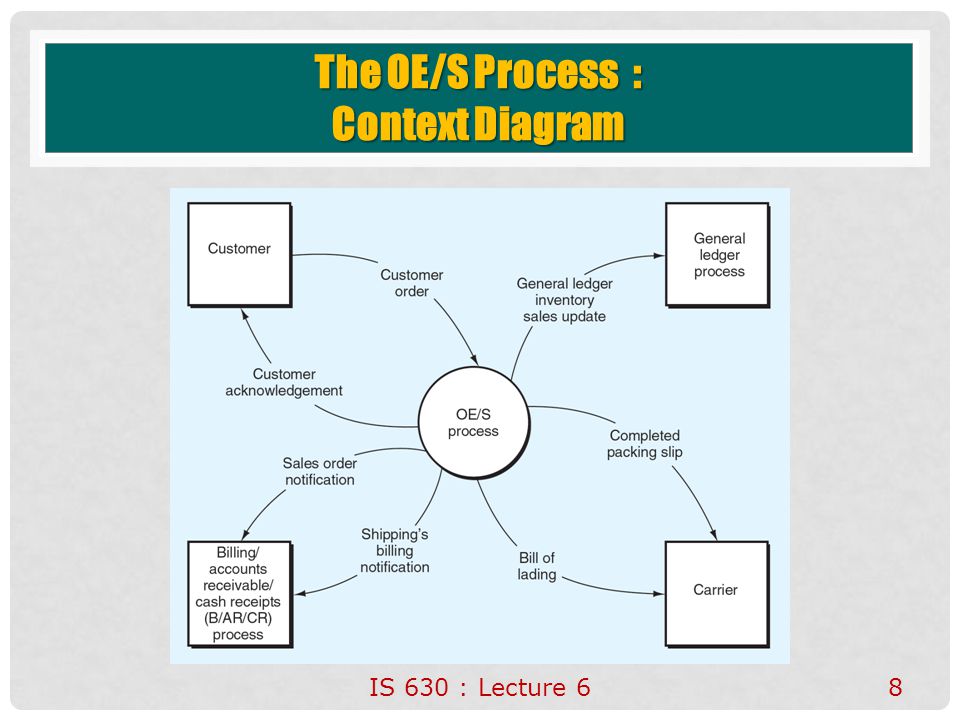 The OE/S Process :
Context Diagram

Customer

Customer order

General ledger inventory sales update

General ledger process

Customer acknowledgement

OE/S process

Completed packing slip

Sales order notification

Shipping's billing notification

Bill of lading

Billing/ accounts receivable/ cash receipts (B/AR/CR) process

Carrier

IS 630 : Lecture 6

8